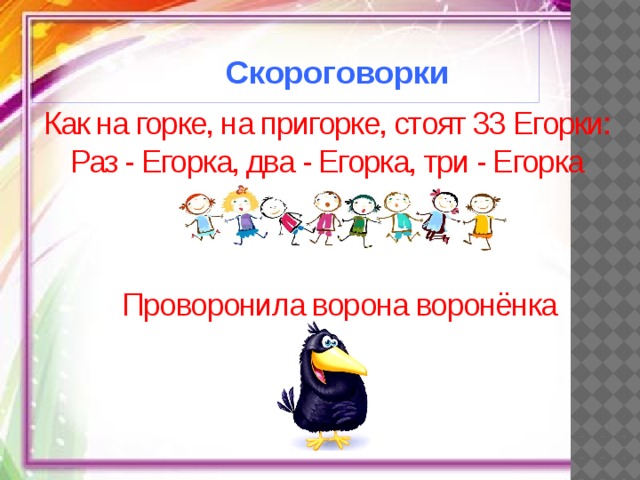 Скороговорки

Как на горке, на пригорке, стоят 33 Егорки:
Раз - Егорка, два - Егорка, три - Егорка

Проворонила ворона воронёнка